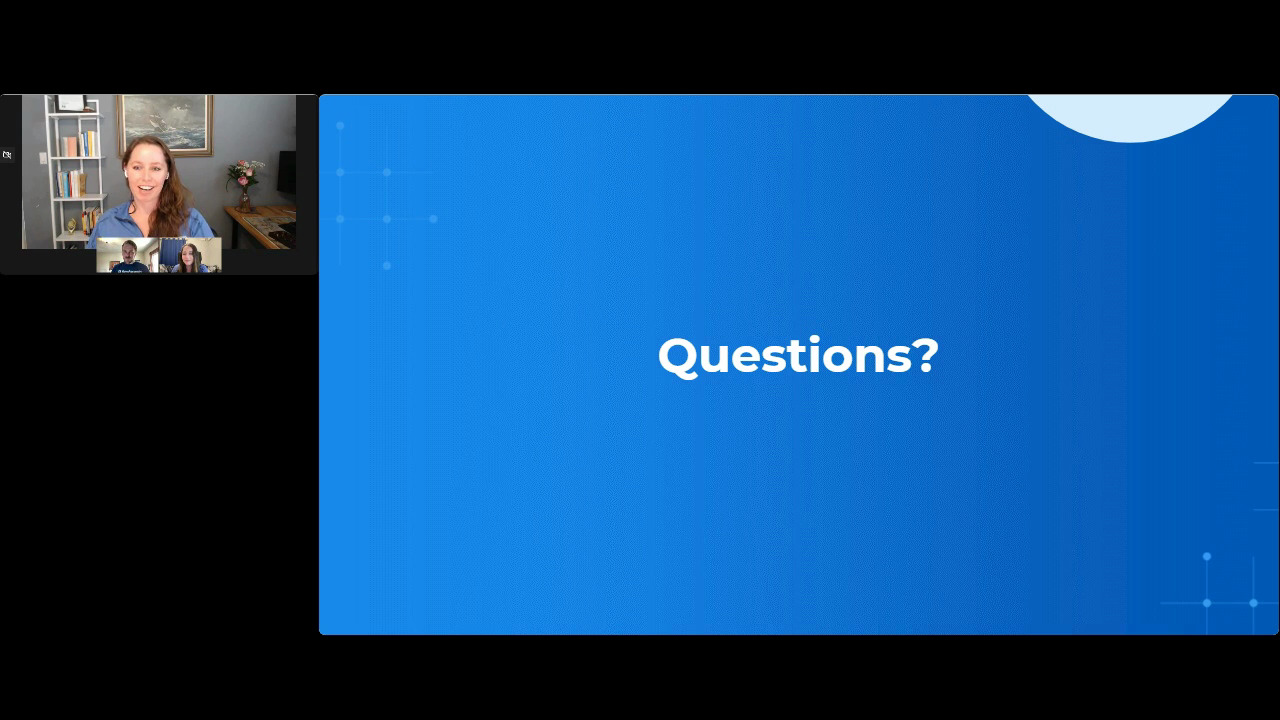 Questions?